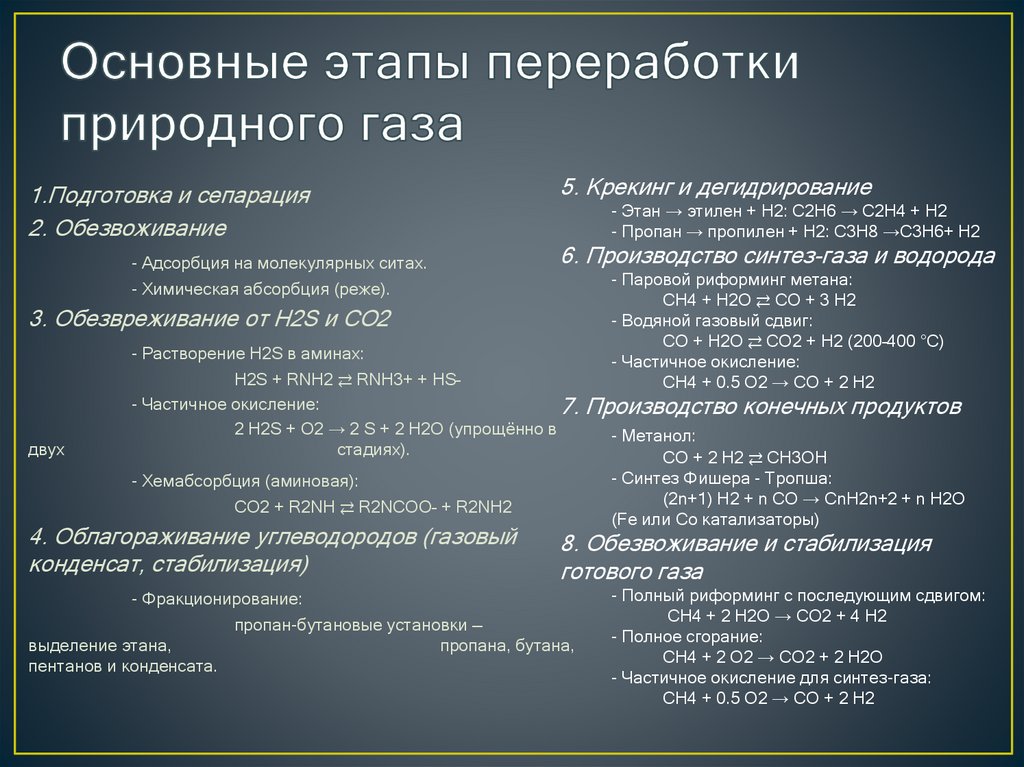 Основные этапы переработки природного газа

1.Подготовка и сепарация
2. Обезвоживание
- Адсорбция на молекулярных ситах.
- Химическая абсорбция (реже).
3. Обезвреживание от H2S и CO2
- Растворение H2S в аминах:
H2S + RNH2 ⇄ RNH3+ + HS-
- Частичное окисление:
2 H2S + O2 → 2 S + 2 H2O (упрощённо в двух стадиях).
- Хемабсорбция (аминовая):
CO2 + R2NH ⇄ R2NCOO- + R2NH2
4. Облагораживание углеводородов (газовый конденсат, стабилизация)
- Фракционирование:
пропан-бутановые установки – выделение этана, пропана, бутана, пентанов и конденсата.

5. Крекинг и дегидрирование
- Этан → этилен + H2: C2H6 → C2H4 + H2
- Пропан → пропилен + H2: C3H8 →C3H6+ H2
6. Производство синтез-газа и водорода
- Паровой риформинг метана:
CH4 + H2O ⇄ CO + 3 H2
- Водяной газовый сдвиг:
CO + H2O ⇄ CO2 + H2 (200-400 °C)
- Частичное окисление:
CH4 + 0.5 O2 → CO + 2 H2
7. Производство конечных продуктов
- Метанол:
CO + 2 H2 ⇄ CH3OH
- Синтез Фишера - Тропша:
(2n+1) H2 + n CO → CnH2n+2 + n H2O
(Fe или Co катализаторы)
8. Обезвоживание и стабилизация готового газа
- Полный риформинг с последующим сдвигом:
CH4 + 2 H2O → CO2 + 4 H2
- Полное сгорание:
CH4 + 2 O2 → CO2 + 2 H2O
- Частичное окисление для синтез-газа:
CH4 + 0.5 O2 → CO + 2 H2